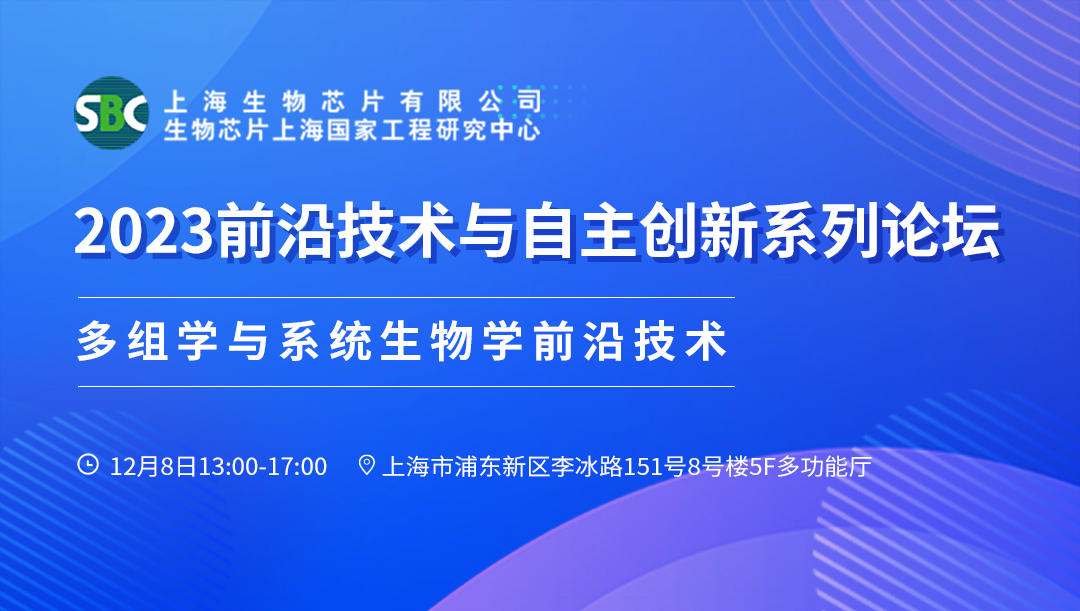 SBC
上海生物芯片有限公司
生物芯片上海国家工程研究中心

2023前沿技术与自主创新系列论坛

多组学与系统生物学前沿技术

12月8日13:00-17:00

上海市浦东新区李冰路151号8号楼5F多功能厅